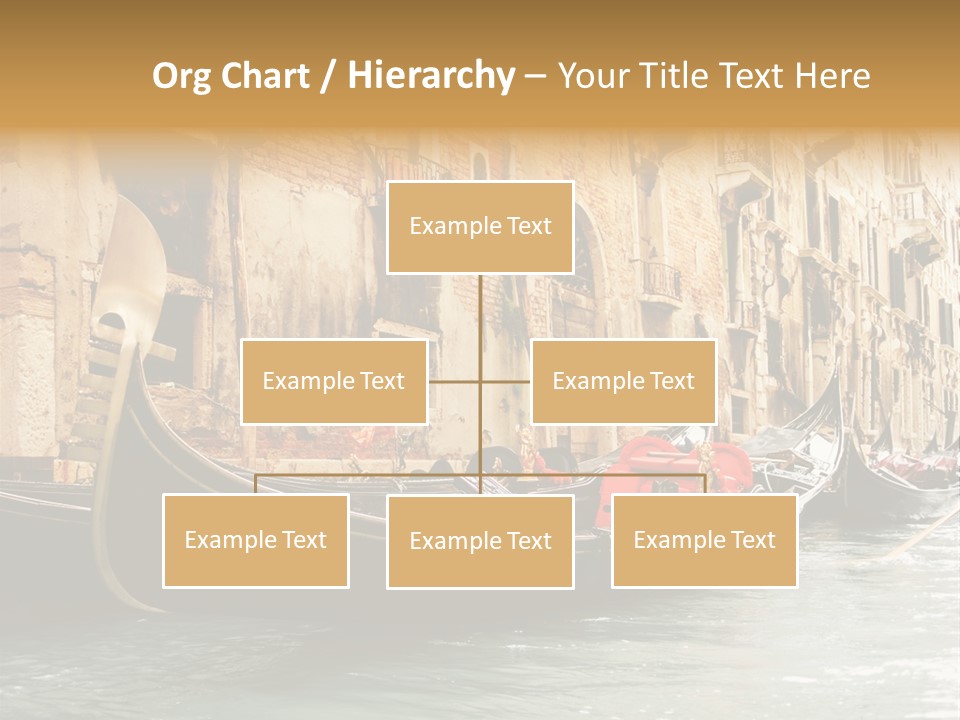 Org Chart / Hierarchy – Your Title Text Here

Example Text

Example Text

Example Text

Example Text

Example Text

Example Text